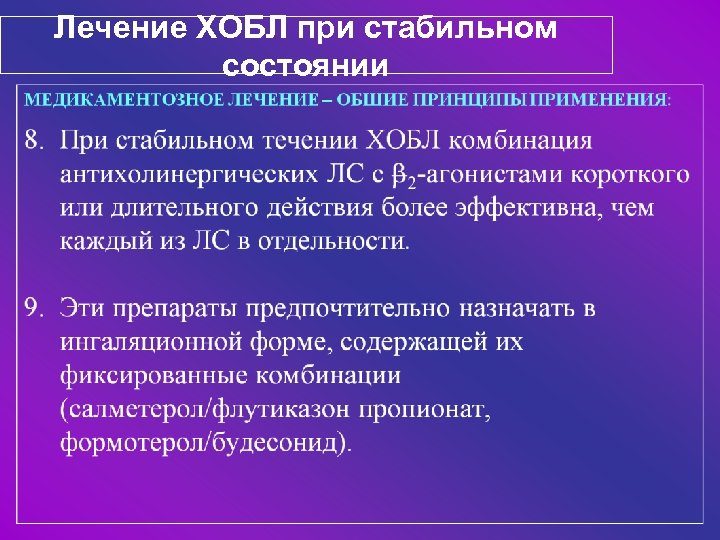 Лечение ХОБЛ при стабильном состоянии

МЕДИКАМЕНТОЗНОЕ ЛЕЧЕНИЕ – ОБЩИЕ ПРИНЦИПЫ ПРИМЕНЕНИЯ:

8. При стабильном течении ХОБЛ комбинация антихолинергических ЛС с $\beta_2$-агонистами короткого или длительного действия более эффективна, чем каждый из ЛС в отдельности.

9. Эти препараты предпочтительно назначать в ингаляционной форме, содержащей их фиксированные комбинации (салметерол/флутиказон пропионат, формотерол/будесонид).